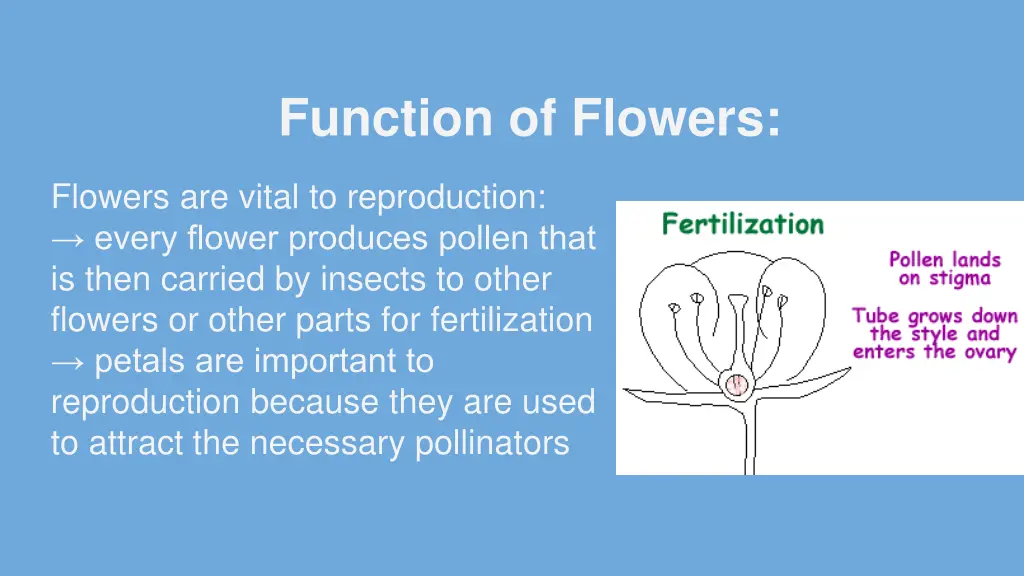 Function of Flowers:

Flowers are vital to reproduction:
→ every flower produces pollen that is then carried by insects to other flowers or other parts for fertilization
→ petals are important to reproduction because they are used to attract the necessary pollinators

Fertilization

Pollen lands on stigma

Tube grows down the style and enters the ovary